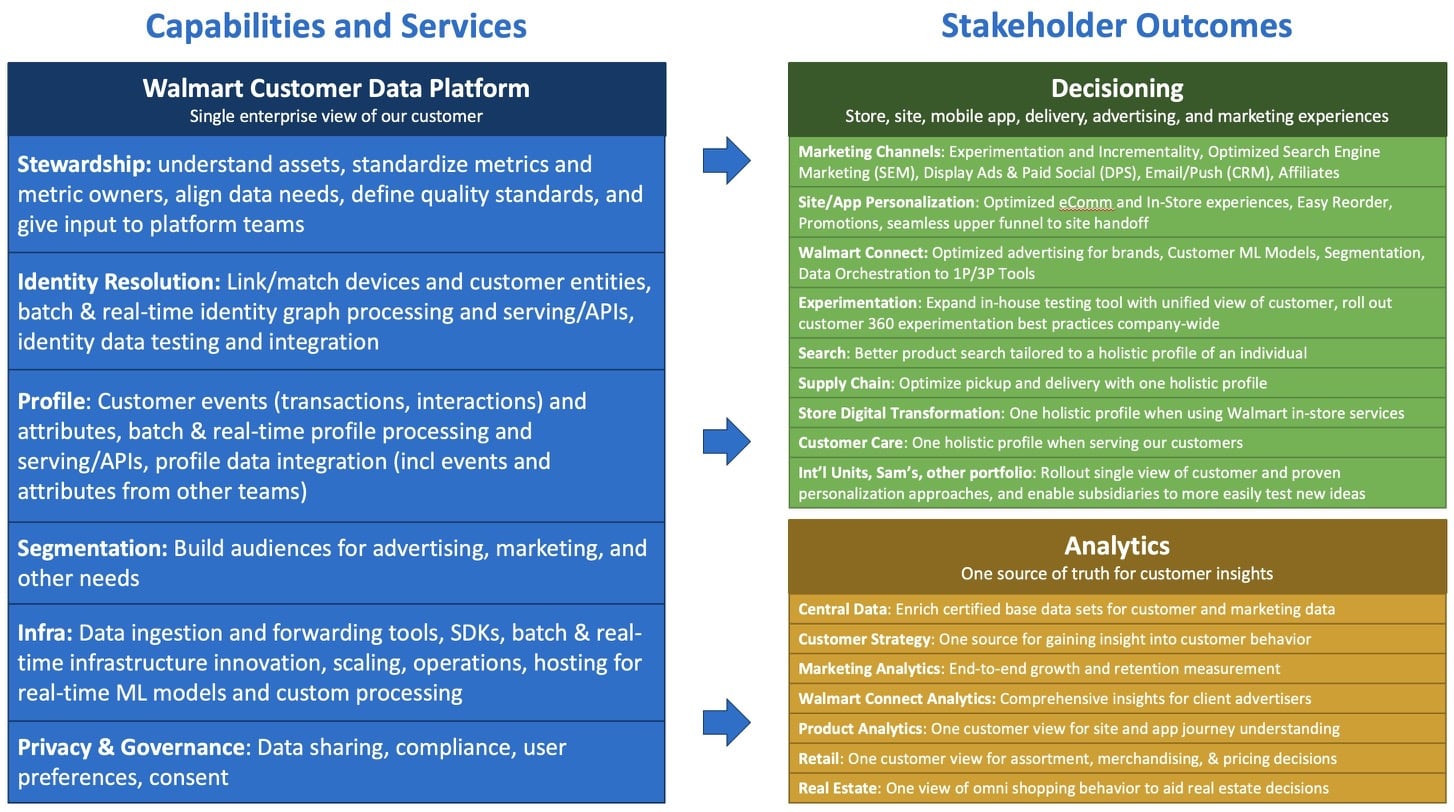 Capabilities and Services

Walmart Customer Data Platform
Single enterprise view of our customer

Stewardship: understand assets, standardize metrics and metric owners, align data needs, define quality standards, and give input to platform teams

Identity Resolution: Link/match devices and customer entities, batch & real-time identity graph processing and serving/APIs, identity data testing and integration

Profile: Customer events (transactions, interactions) and attributes, batch & real-time profile processing and serving/APIs, profile data integration (incl events and attributes from other teams)

Segmentation: Build audiences for advertising, marketing, and other needs

Infra: Data ingestion and forwarding tools, SDKs, batch & real-time infrastructure innovation, scaling, operations, hosting for real-time ML models and custom processing

Privacy & Governance: Data sharing, compliance, user preferences, consent

Stakeholder Outcomes

Decisioning
Store, site, mobile app, delivery, advertising, and marketing experiences

Marketing Channels: Experimentation and Incrementality, Optimized Search Engine Marketing (SEM), Display Ads & Paid Social (DPS), Email/Push (CRM), Affiliates

Site/App Personalization: Optimized eComm and In-Store experiences, Easy Reorder, Promotions, seamless upper funnel to site handoff

Walmart Connect: Optimized advertising for brands, Customer ML Models, Segmentation, Data Orchestration to 1P/3P Tools

Experimentation: Expand in-house testing tool with unified view of customer, roll out customer 360 experimentation best practices company-wide

Search: Better product search tailored to a holistic profile of an individual

Supply Chain: Optimize pickup and delivery with one holistic profile

Store Digital Transformation: One holistic profile when using Walmart in-store services

Customer Care: One holistic profile when serving our customers

Int'l Units, Sam's, other portfolio: Rollout single view of customer and proven personalization approaches, and enable subsidiaries to more easily test new ideas

Analytics
One source of truth for customer insights

Central Data: Enrich certified base data sets for customer and marketing data

Customer Strategy: One source for gaining insight into customer behavior

Marketing Analytics: End-to-end growth and retention measurement

Walmart Connect Analytics: Comprehensive insights for client advertisers

Product Analytics: One customer view for site and app journey understanding

Retail: One customer view for assortment, merchandising, & pricing decisions

Real Estate: One view of omni shopping behavior to aid real estate decisions